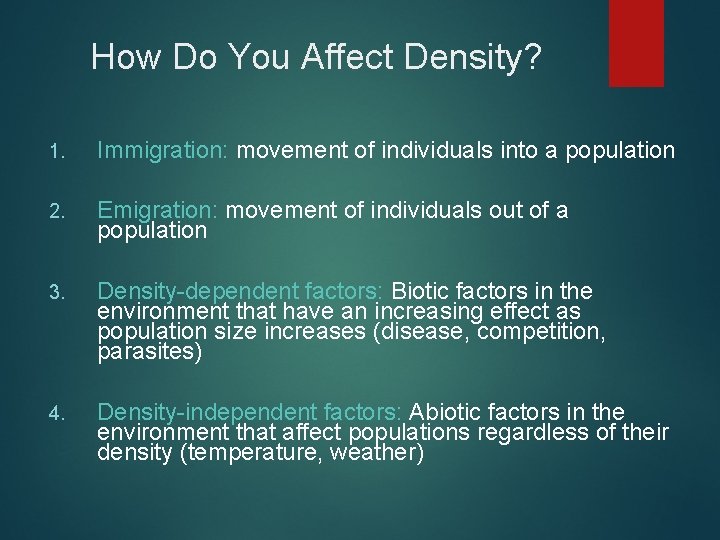 How Do You Affect Density?

1. Immigration: movement of individuals into a population

2. Emigration: movement of individuals out of a population

3. Density-dependent factors: Biotic factors in the environment that have an increasing effect as population size increases (disease, competition, parasites)

4. Density-independent factors: Abiotic factors in the environment that affect populations regardless of their density (temperature, weather)